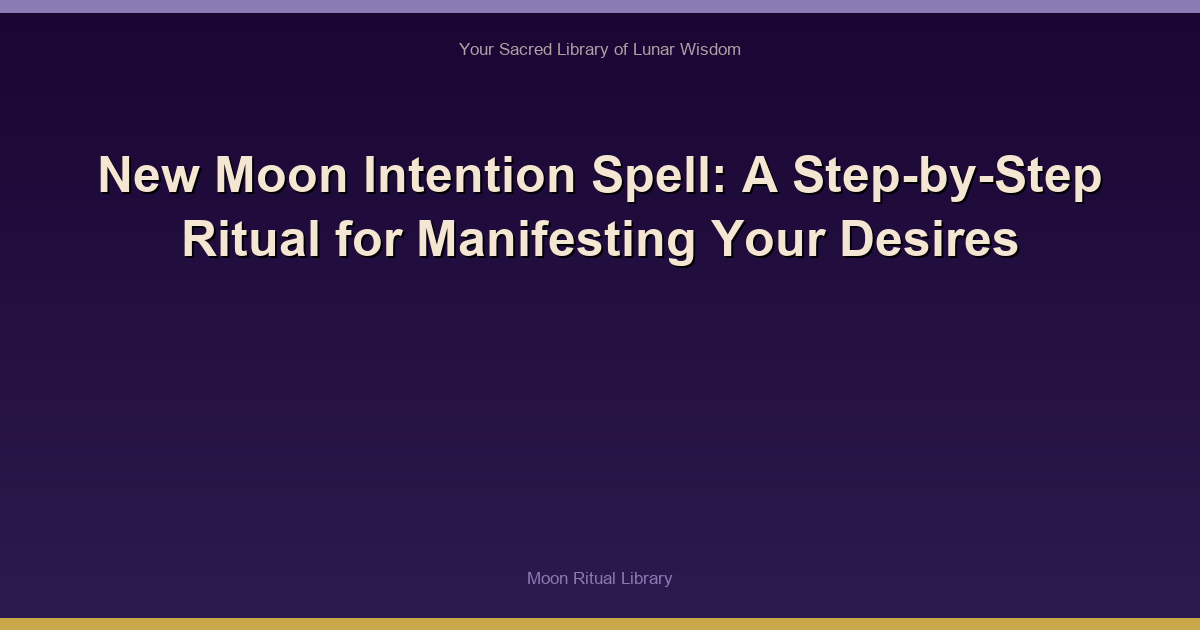 Your Sacred Library of Lunar Wisdom

New Moon Intention Spell: A Step-by-Step Ritual for Manifesting Your Desires

Moon Ritual Library